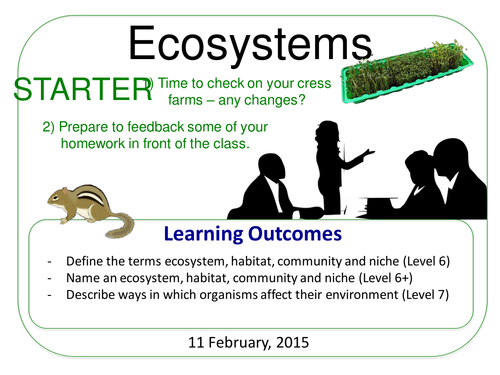 Ecosystems

STARTER

) Time to check on your cress farms – any changes?

2) Prepare to feedback some of your homework in front of the class.

Learning Outcomes

- Define the terms ecosystem, habitat, community and niche (Level 6)
- Name an ecosystem, habitat, community and niche (Level 6+)
- Describe ways in which organisms affect their environment (Level 7)

11 February, 2015